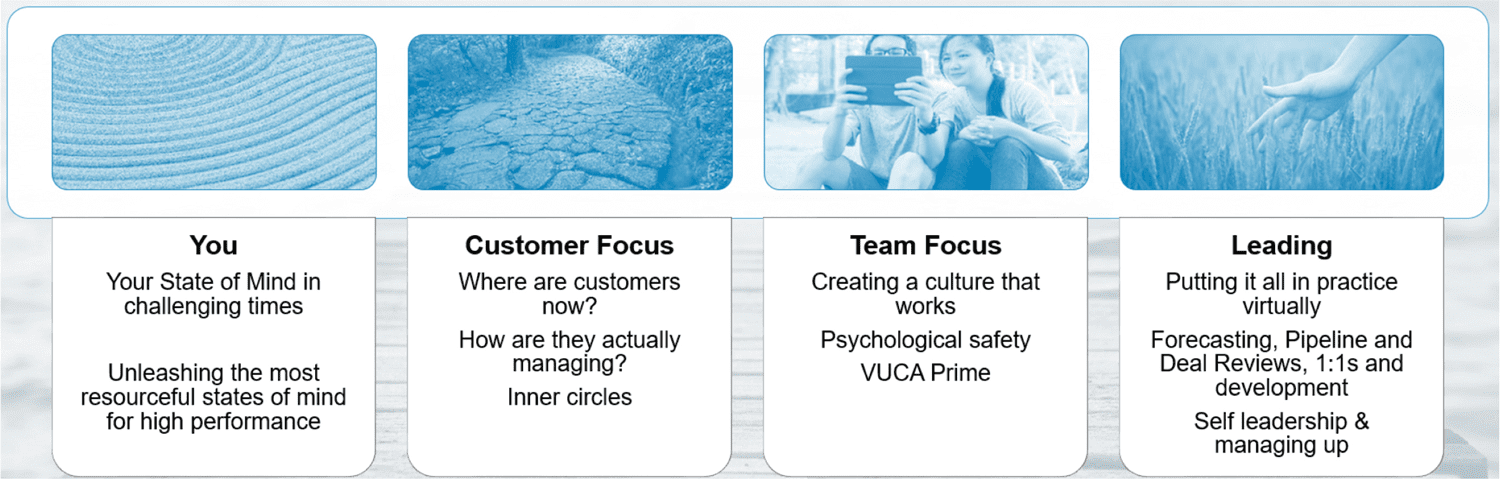 You

Your State of Mind in challenging times

Unleashing the most resourceful states of mind for high performance

Customer Focus

Where are customers now?

How are they actually managing?

Inner circles

Team Focus

Creating a culture that works

Psychological safety

VUCA Prime

Leading

Putting it all in practice virtually

Forecasting, Pipeline and Deal Reviews, 1:1s and development

Self leadership & managing up